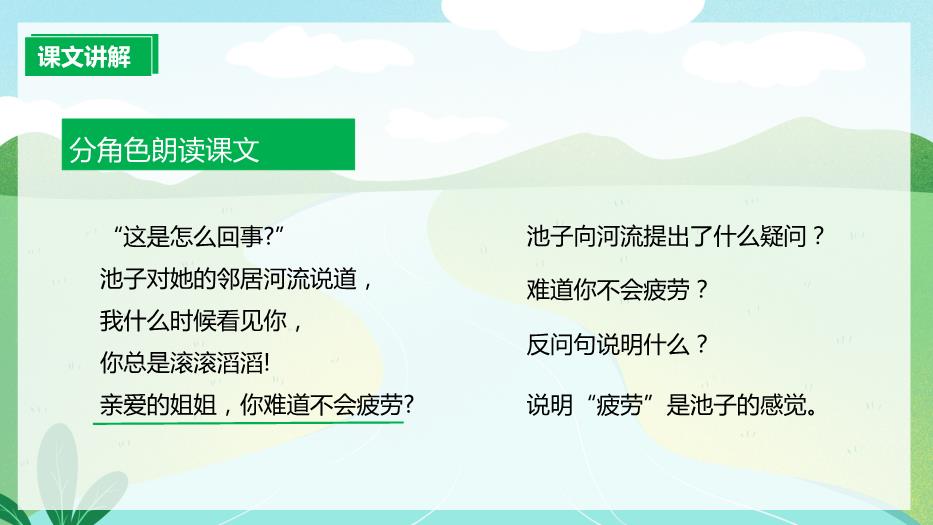 课文讲解

分角色朗读课文

“这是怎么回事?”
池子对她的邻居河流说道，
我什么时候看见你，
你总是滚滚滔滔!
亲爱的姐姐，你难道不会疲劳?

池子向河流提出了什么疑问？

难道你不会疲劳？

反问句说明什么？

说明“疲劳”是池子的感觉。